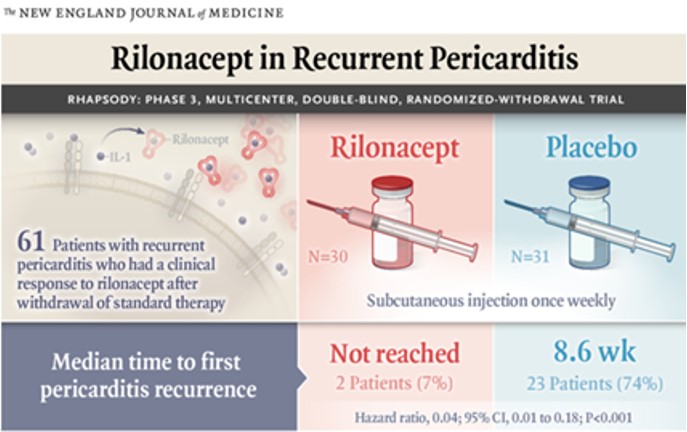 The NEW ENGLAND JOURNAL of MEDICINE

Rilonacept in Recurrent Pericarditis

RHAPSODY: PHASE 3, MULTICENTER, DOUBLE-BLIND, RANDOMIZED-WITHDRAWAL TRIAL

IL-1

Rilonacept

61 Patients with recurrent pericarditis who had a clinical response to rilonacept after withdrawal of standard therapy

Rilonacept

N=30

Placebo

N=31

Subcutaneous injection once weekly

Median time to first pericarditis recurrence

Not reached

2 Patients (7%)

8.6 wk

23 Patients (74%)

Hazard ratio, 0.04; 95% CI, 0.01 to 0.18; P<0.001